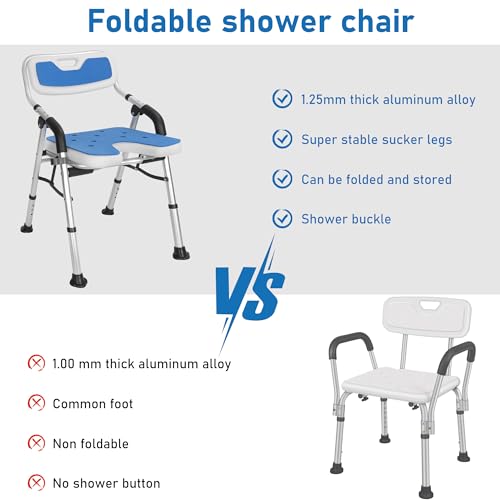 Foldable shower chair

1.25mm thick aluminum alloy

Super stable sucker legs

Can be folded and stored

Shower buckle

VS

1.00 mm thick aluminum alloy

Common foot

Non foldable

No shower button